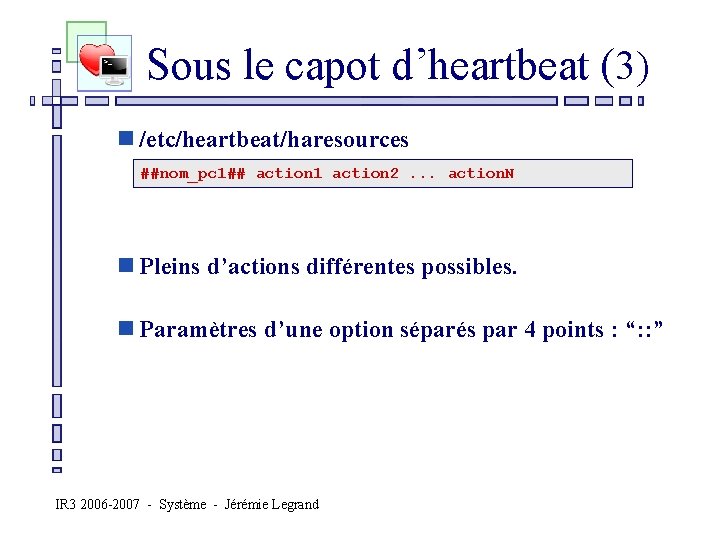 Sous le capot d’heartbeat (3)

/etc/heartbeat/haresources

##nom_pc1## action1 action2 ... actionN

Pleins d’actions différentes possibles.

Paramètres d’une option séparés par 4 points : “::”

IR3 2006-2007 - Système - Jérémie Legrand